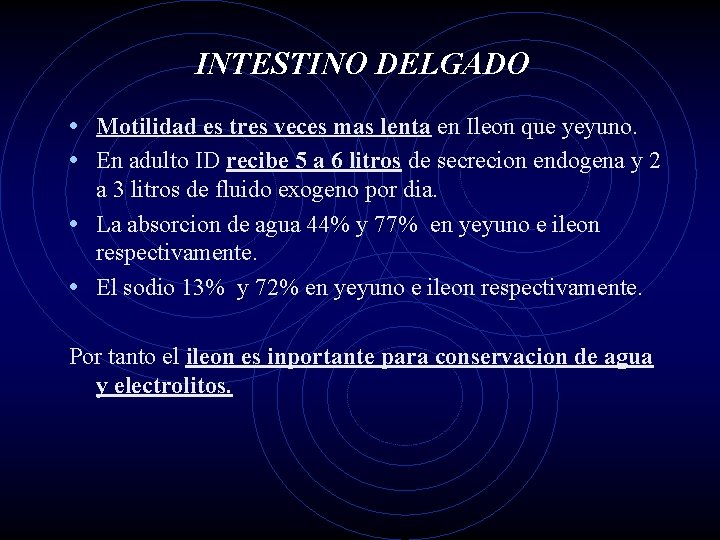 INTESTINO DELGADO

• Motilidad es tres veces mas lenta en Ileon que yeyuno.
• En adulto ID recibe 5 a 6 litros de secrecion endogena y 2 a 3 litros de fluido exogeno por dia.
• La absorcion de agua 44% y 77% en yeyuno e ileon respectivamente.
• El sodio 13% y 72% en yeyuno e ileon respectivamente.

Por tanto el ileon es inportante para conservacion de agua y electrolitos.